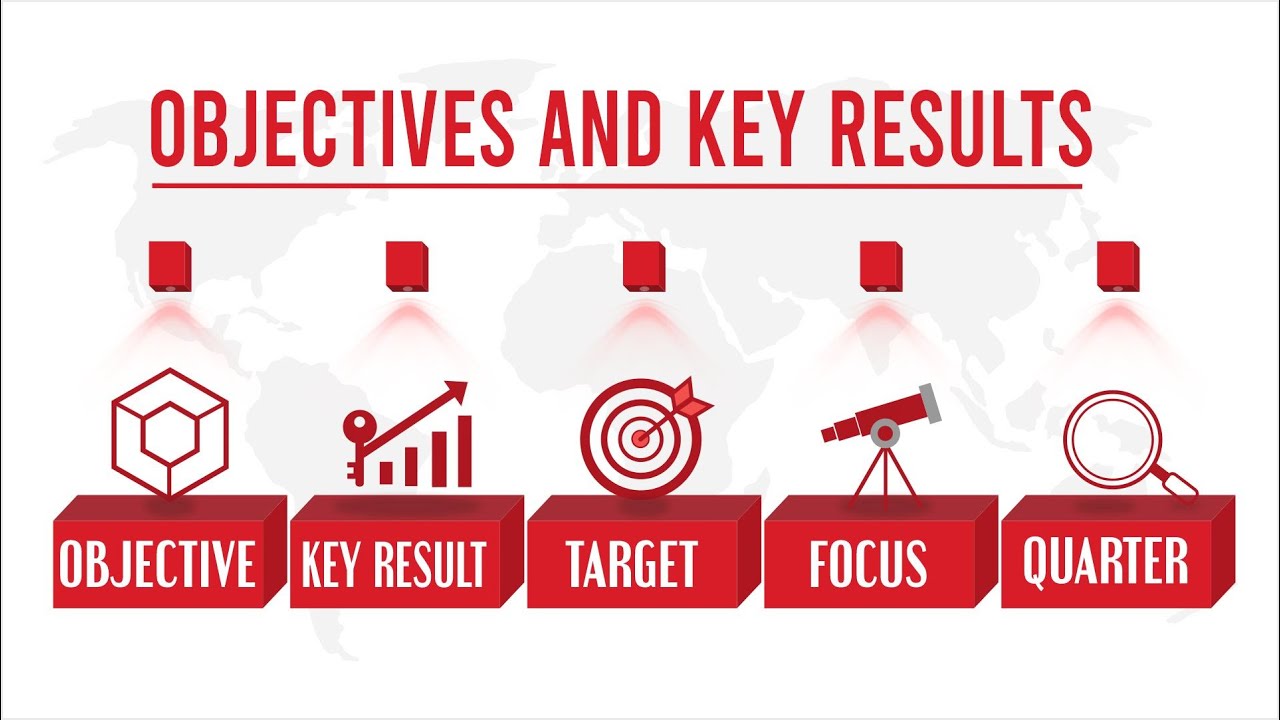 OBJECTIVES AND KEY RESULTS

OBJECTIVE

KEY RESULT

TARGET

FOCUS

QUARTER